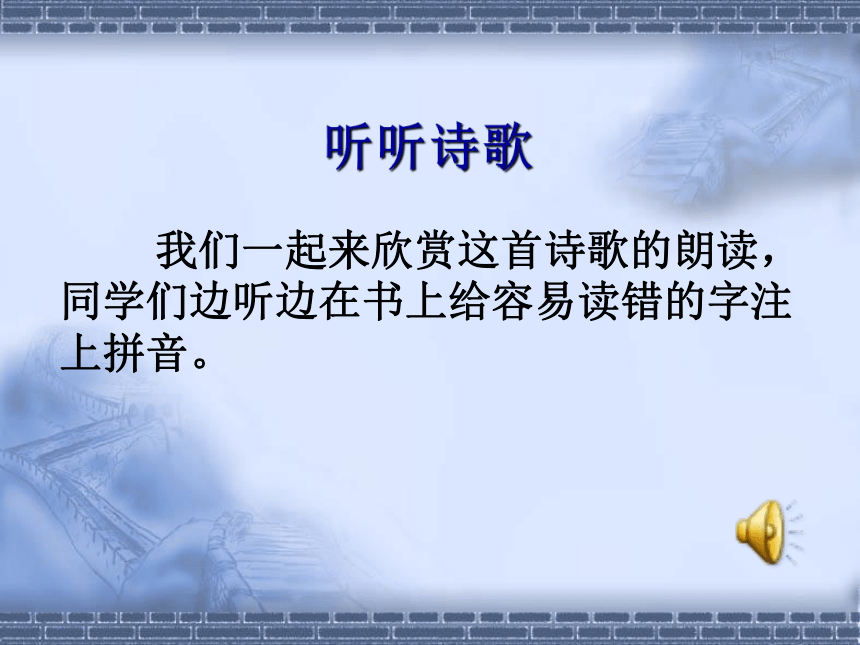 听听诗歌

我们一起来欣赏这首诗歌的朗读，同学们边听边在书上给容易读错的字注上拼音。